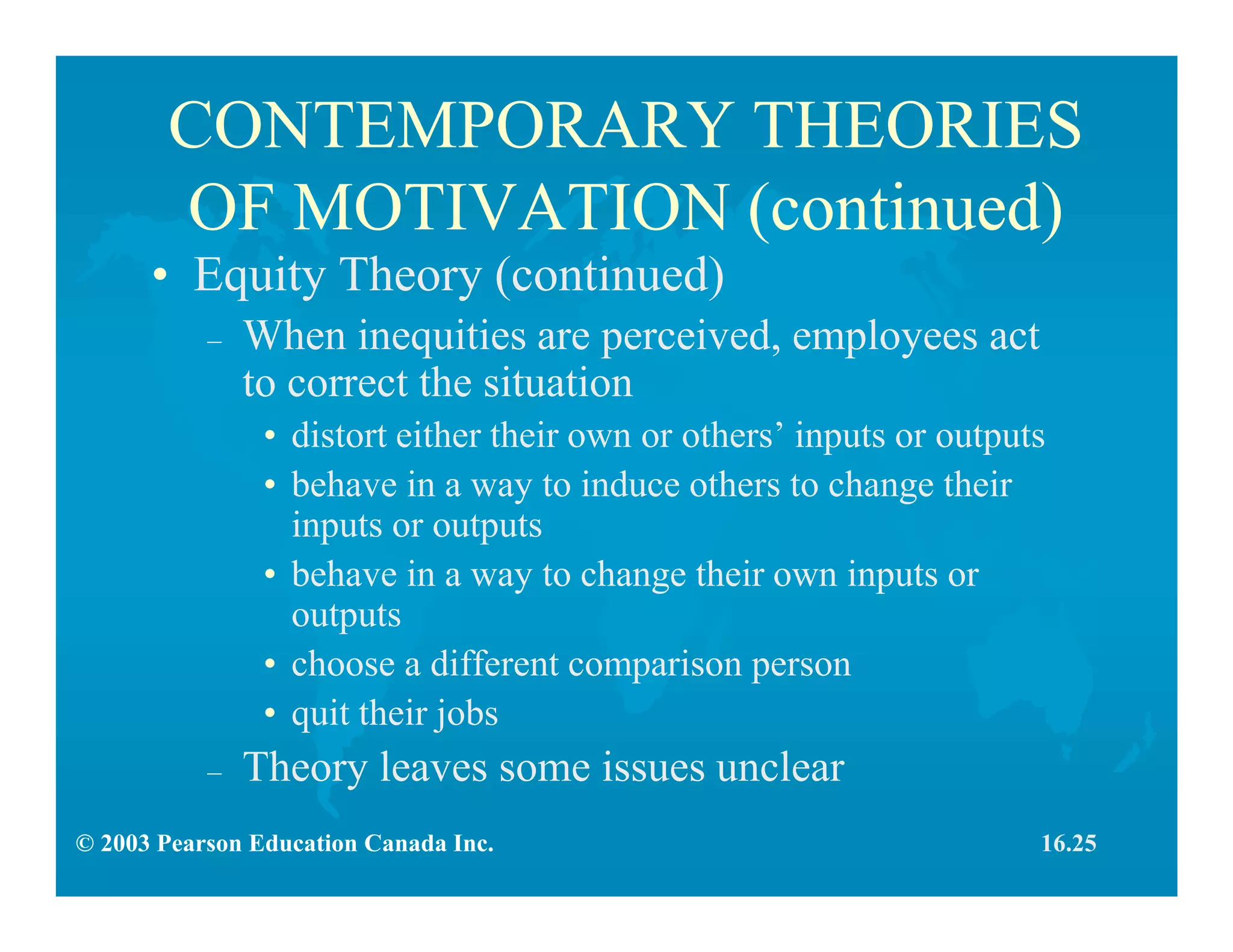 CONTEMPORARY THEORIES OF MOTIVATION (continued)

• Equity Theory (continued)
– When inequities are perceived, employees act to correct the situation
• distort either their own or others’ inputs or outputs
• behave in a way to induce others to change their inputs or outputs
• behave in a way to change their own inputs or outputs
• choose a different comparison person
• quit their jobs
– Theory leaves some issues unclear

© 2003 Pearson Education Canada Inc.

16.25